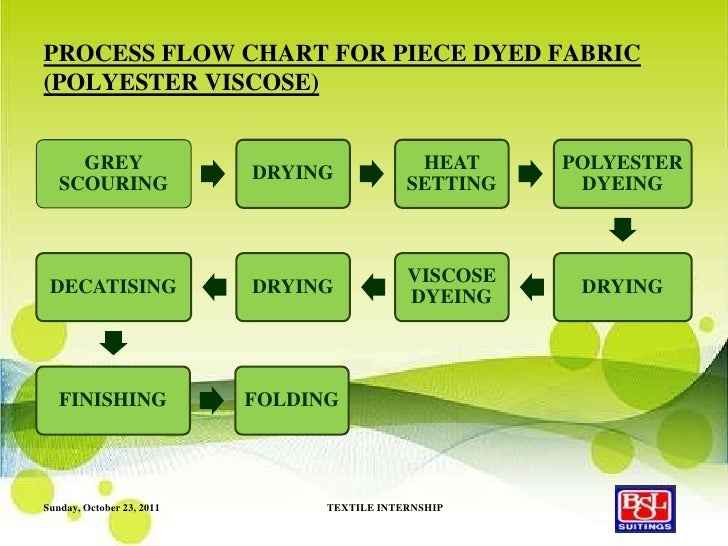 PROCESS FLOW CHART FOR PIECE DYED FABRIC (POLYESTER VISCOSE)

GREY SCOURING

DRYING

HEAT SETTING

POLYESTER DYEING

DRYING

VISCOSE DYEING

DRYING

DECATISING

FINISHING

FOLDING

Sunday, October 23, 2011

TEXTILE INTERNSHIP

BSL SUITINGS